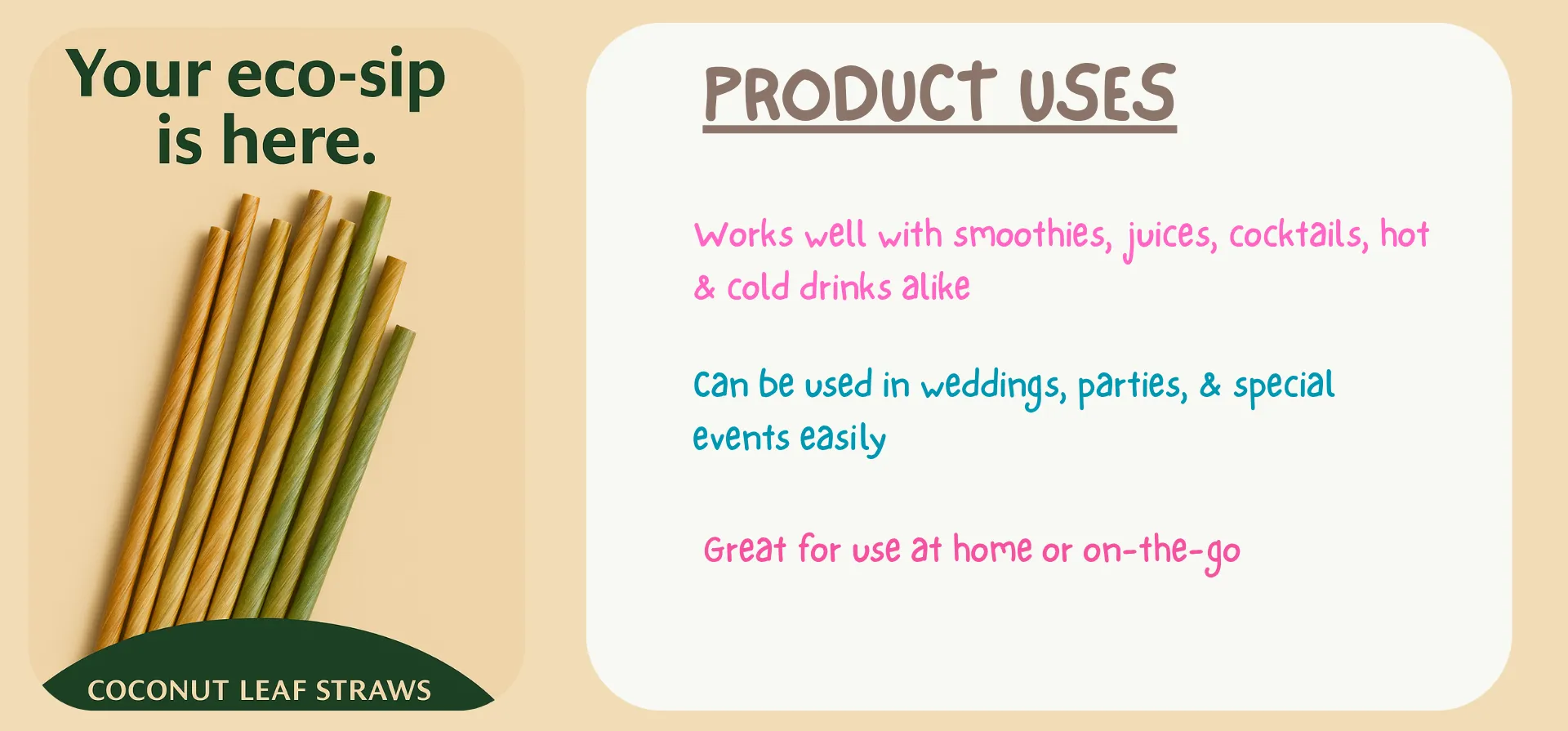 Your eco-sip is here.

COCONUT LEAF STRAWS

PRODUCT USES

Works well with smoothies, juices, cocktails, hot & cold drinks alike

Can be used in weddings, parties, & special events easily

Great for use at home or on-the-go